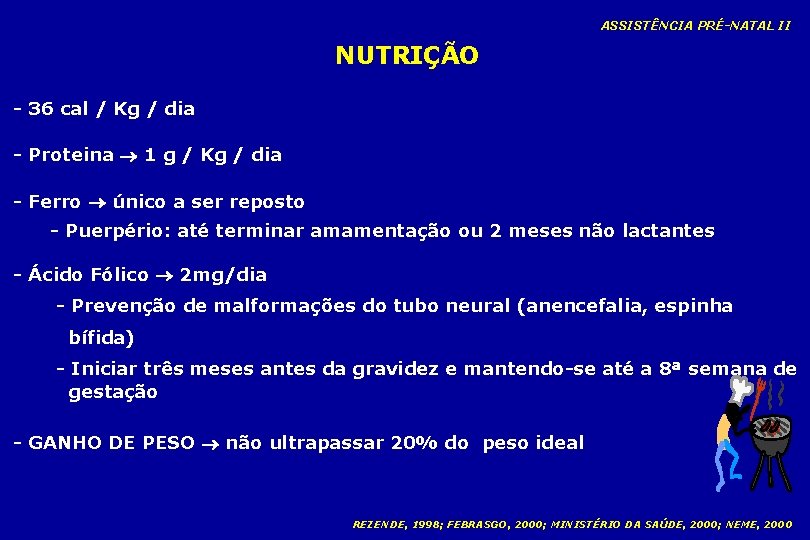 ASSISTÊNCIA PRÉ-NATAL II

NUTRIÇÃO

- 36 cal / Kg / dia

- Proteina → 1 g / Kg / dia

- Ferro → único a ser reposto
 - Puerpério: até terminar amamentação ou 2 meses não lactantes

- Ácido Fólico → 2mg/dia
 - Prevenção de malformações do tubo neural (anencefalia, espinha bífida)
 - Iniciar três meses antes da gravidez e mantendo-se até a 8ª semana de gestação

- GANHO DE PESO → não ultrapassar 20% do peso ideal

REZENDE, 1998; FEBRASGO, 2000; MINISTÉRIO DA SAÚDE, 2000; NEME, 2000